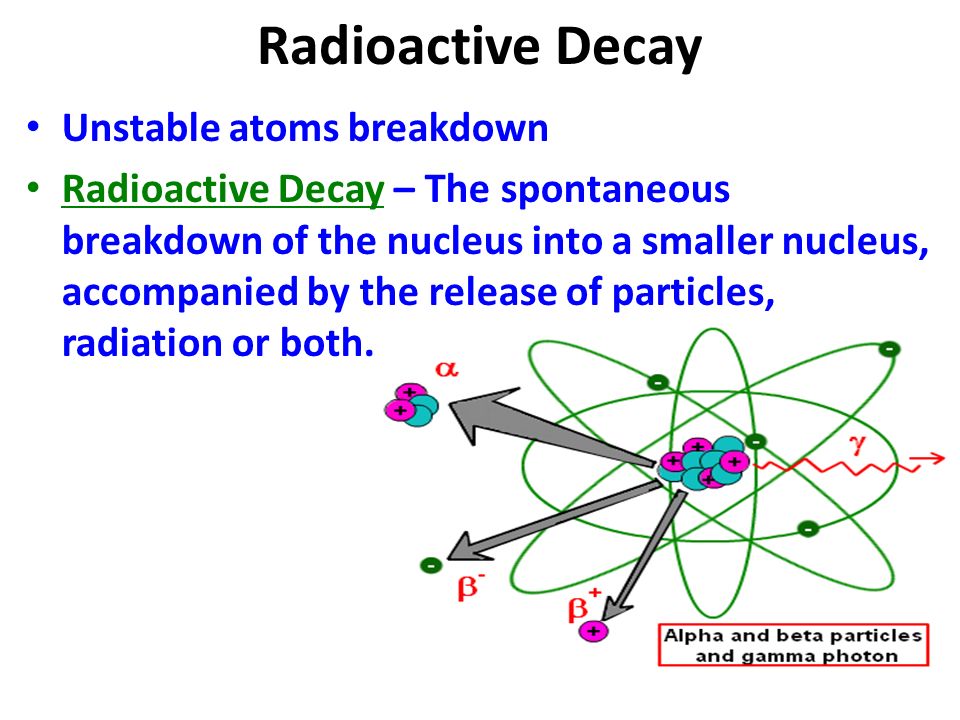 Radioactive Decay

• Unstable atoms breakdown

• Radioactive Decay – The spontaneous breakdown of the nucleus into a smaller nucleus, accompanied by the release of particles, radiation or both.

$\alpha$

$\gamma$

$\beta^-$

$\beta^+$

Alpha and beta particles and gamma photon